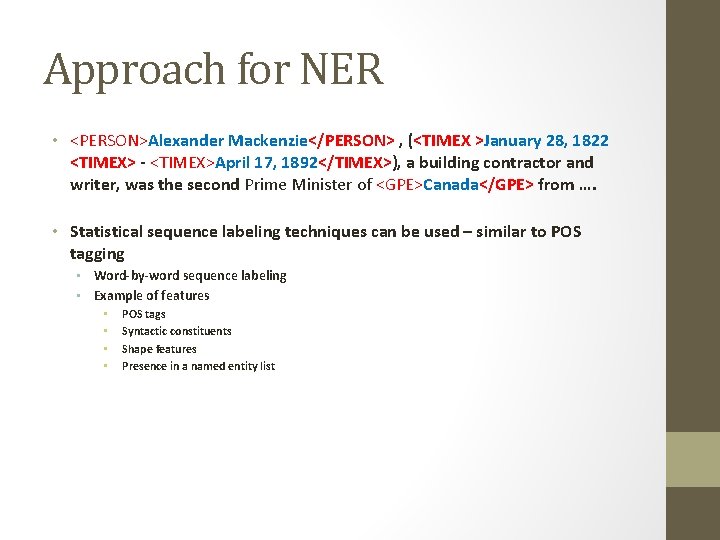 Approach for NER

• <PERSON>Alexander Mackenzie</PERSON> , (<TIMEX >January 28, 1822 <TIMEX> - <TIMEX>April 17, 1892</TIMEX>), a building contractor and writer, was the second Prime Minister of <GPE>Canada</GPE> from ….

• Statistical sequence labeling techniques can be used – similar to POS tagging
  • Word-by-word sequence labeling
  • Example of features
    • POS tags
    • Syntactic constituents
    • Shape features
    • Presence in a named entity list